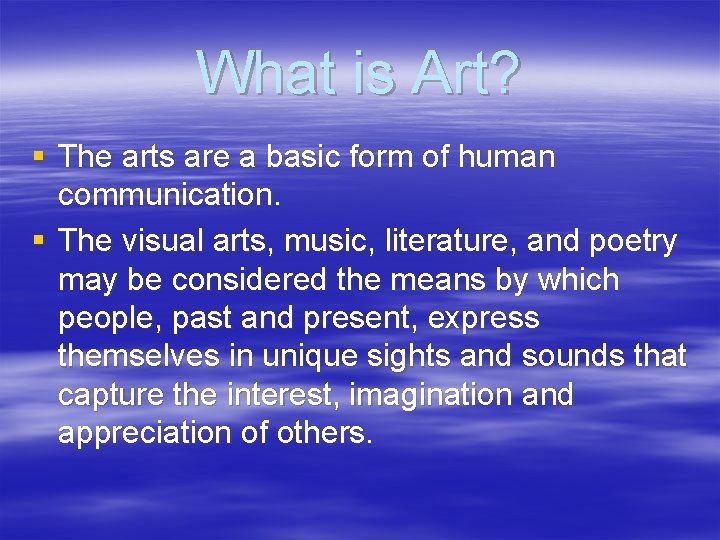 What is Art?

▪ The arts are a basic form of human communication.

▪ The visual arts, music, literature, and poetry may be considered the means by which people, past and present, express themselves in unique sights and sounds that capture the interest, imagination and appreciation of others.